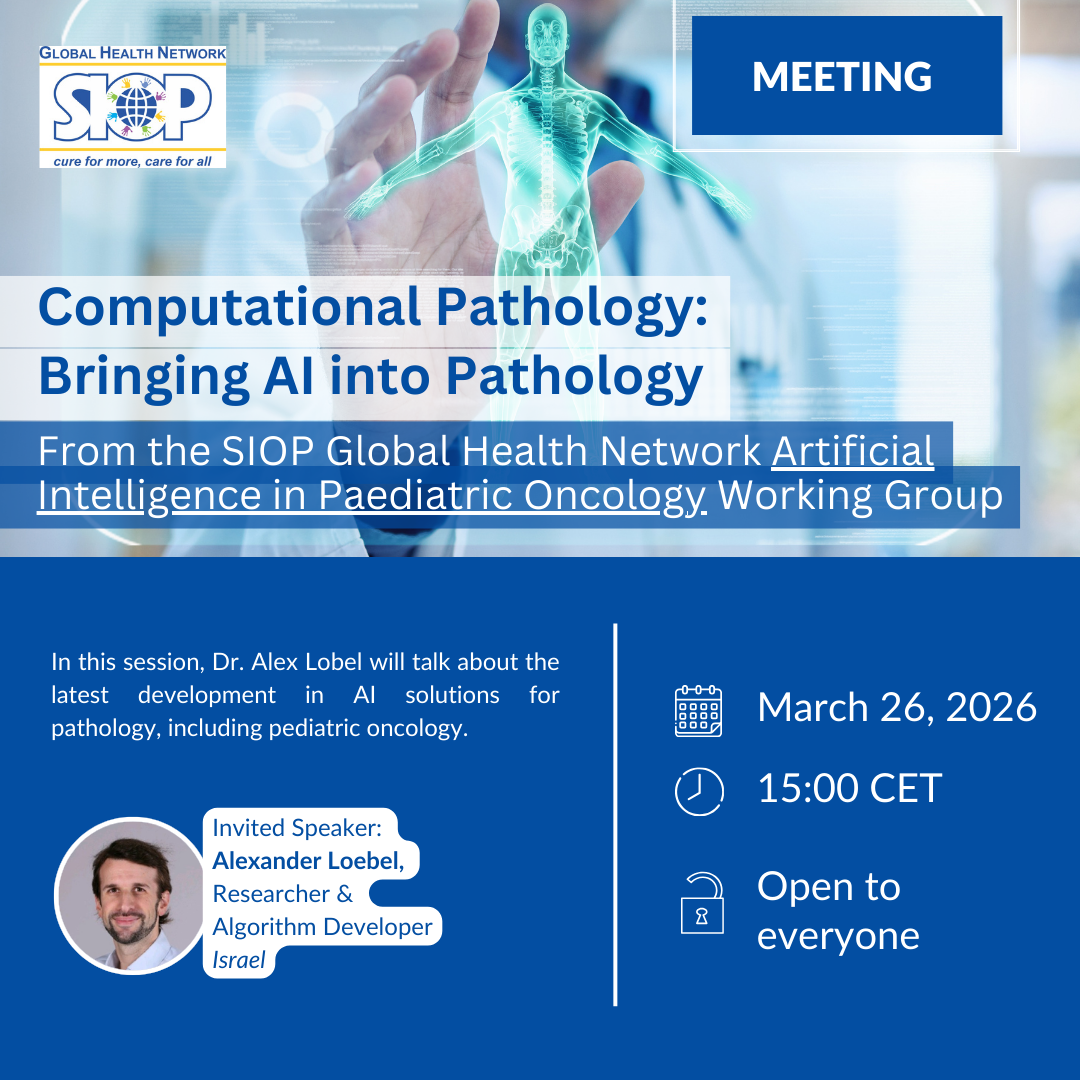 GLOBAL HEALTH NETWORK
SIOP
cure for more, care for all

MEETING

Computational Pathology: Bringing AI into Pathology

From the SIOP Global Health Network Artificial Intelligence in Paediatric Oncology Working Group

In this session, Dr. Alex Lobel will talk about the latest development in AI solutions for pathology, including pediatric oncology.

Invited Speaker:
Alexander Loebel,
Researcher &
Algorithm Developer
Israel

March 26, 2026

15:00 CET

Open to everyone